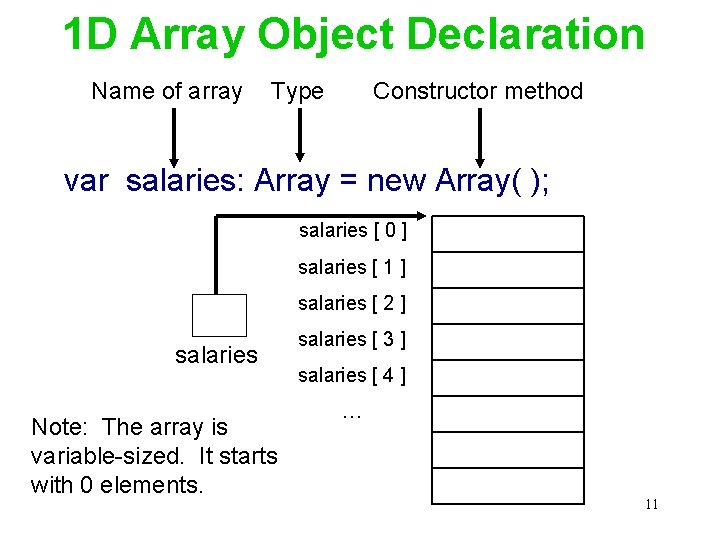 1D Array Object Declaration

Name of array   Type   Constructor method

var salaries: Array = new Array( );

salaries [ 0 ]
salaries [ 1 ]
salaries [ 2 ]
salaries [ 3 ]
salaries [ 4 ]
...

salaries

Note: The array is variable-sized. It starts with 0 elements.

11